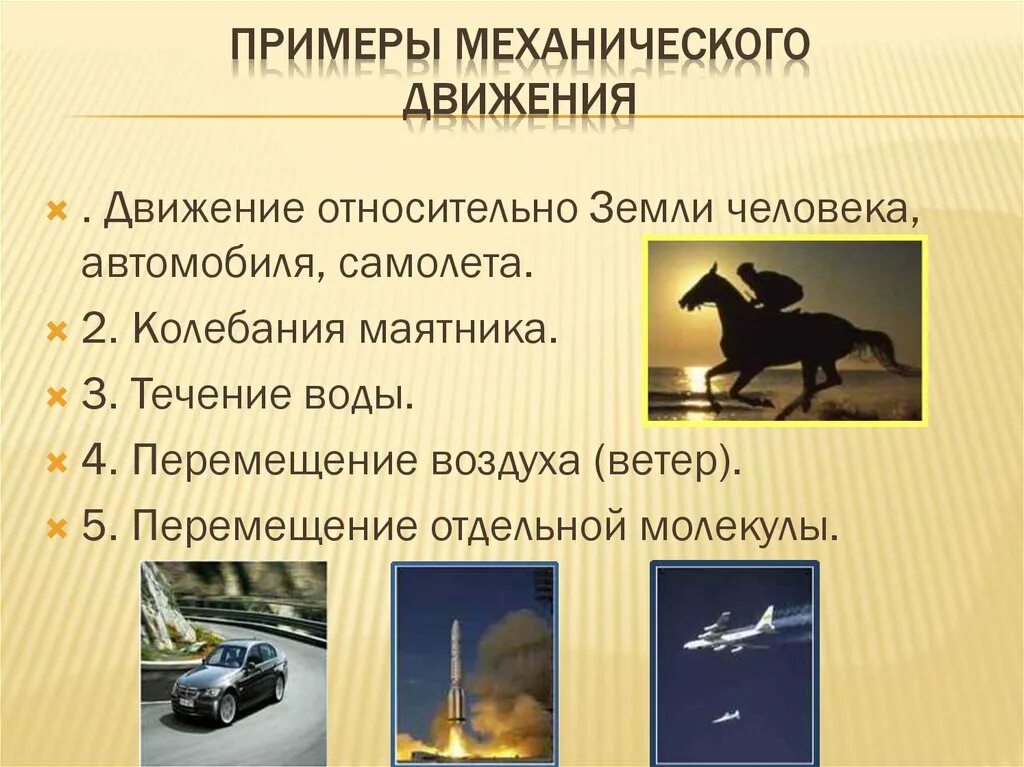 ПРИМЕРЫ МЕХАНИЧЕСКОГО ДВИЖЕНИЯ

. Движение относительно Земли человека, автомобиля, самолета.

2. Колебания маятника.

3. Течение воды.

4. Перемещение воздуха (ветер).

5. Перемещение отдельной молекулы.